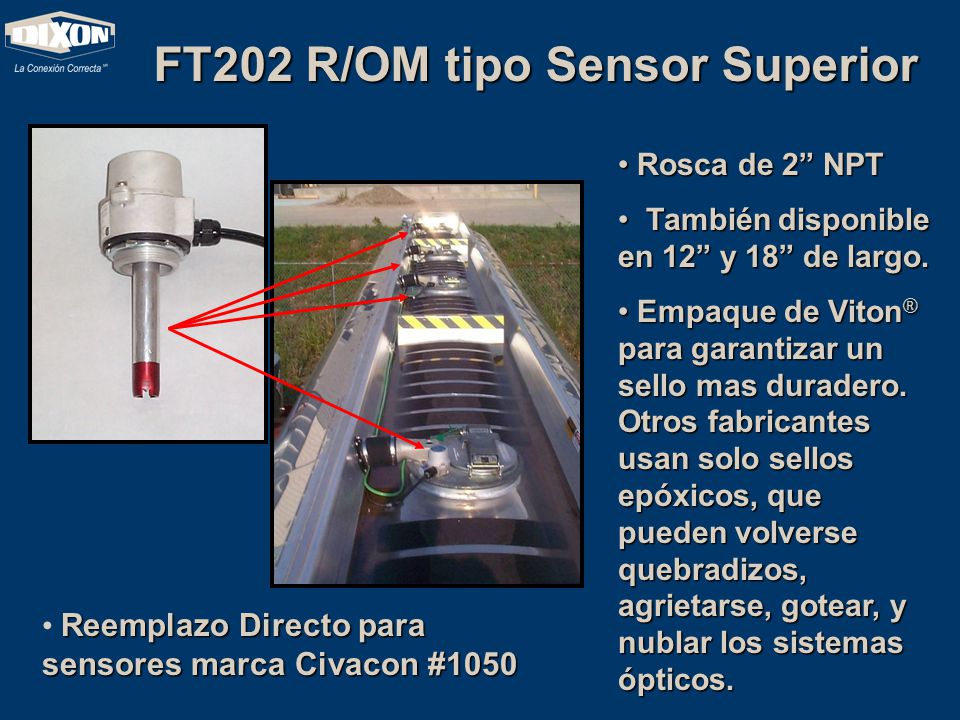 DIXON
La Conexión Correcta℠

FT202 R/OM tipo Sensor Superior

• Rosca de 2” NPT

• También disponible en 12” y 18” de largo.

• Empaque de Viton® para garantizar un sello mas duradero. Otros fabricantes usan solo sellos epóxicos, que pueden volverse quebradizos, agrietarse, gotear, y nublar los sistemas ópticos.

• Reemplazo Directo para sensores marca Civacon #1050